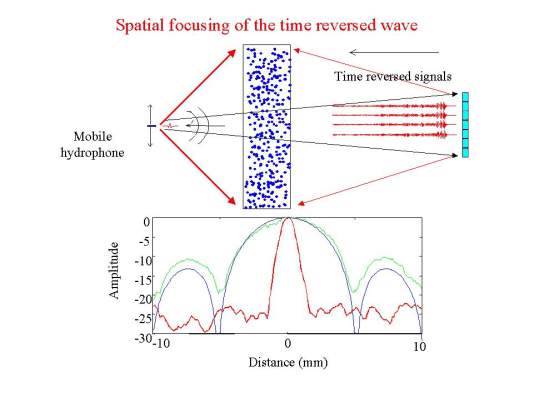 Spatial focusing of the time reversed wave

Time reversed signals

Mobile hydrophone

Amplitude

0
-5
-10
-15
-20
-25
-30

-10
0
10

Distance (mm)